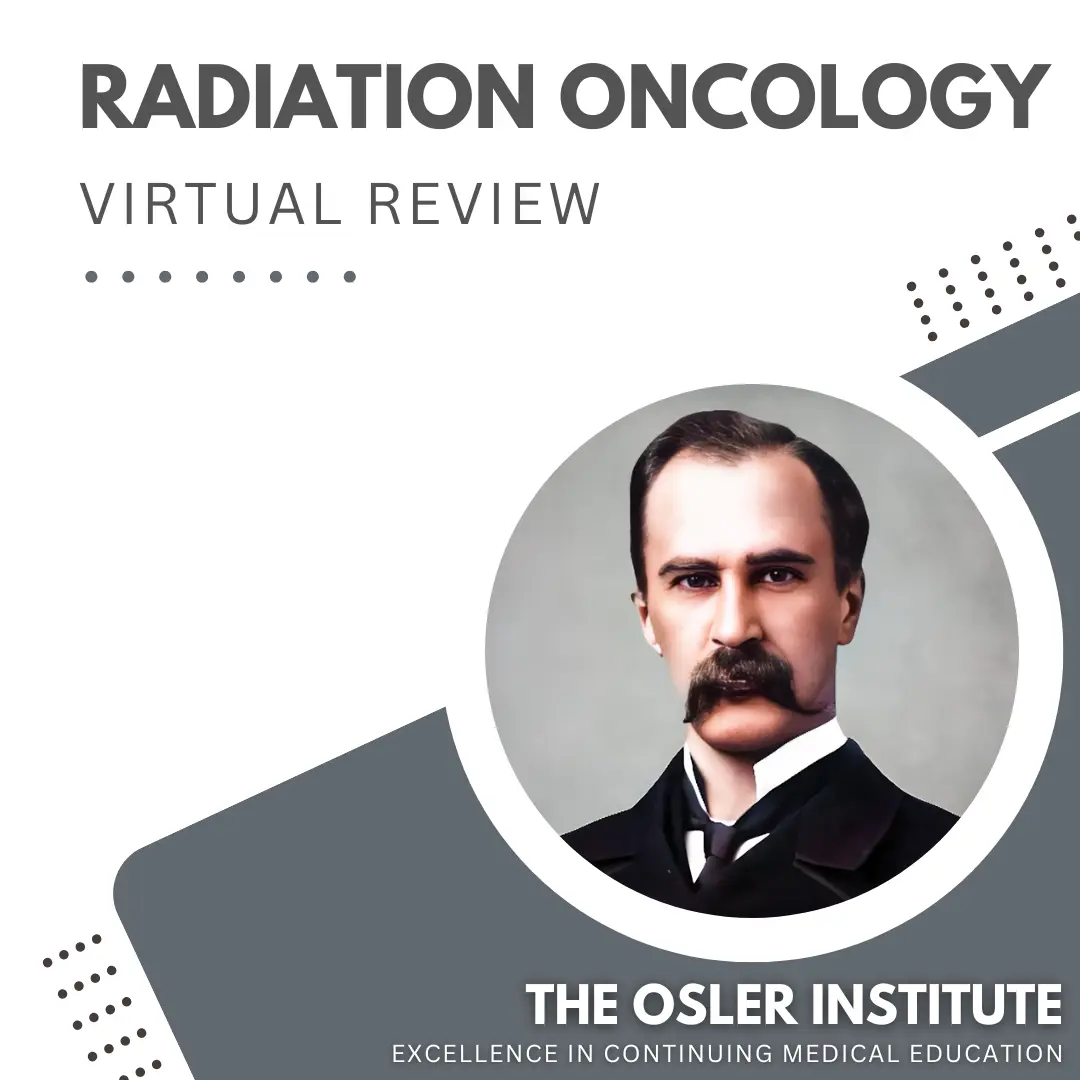 RADIATION ONCOLOGY
VIRTUAL REVIEW

THE OSLER INSTITUTE
EXCELLENCE IN CONTINUING MEDICAL EDUCATION